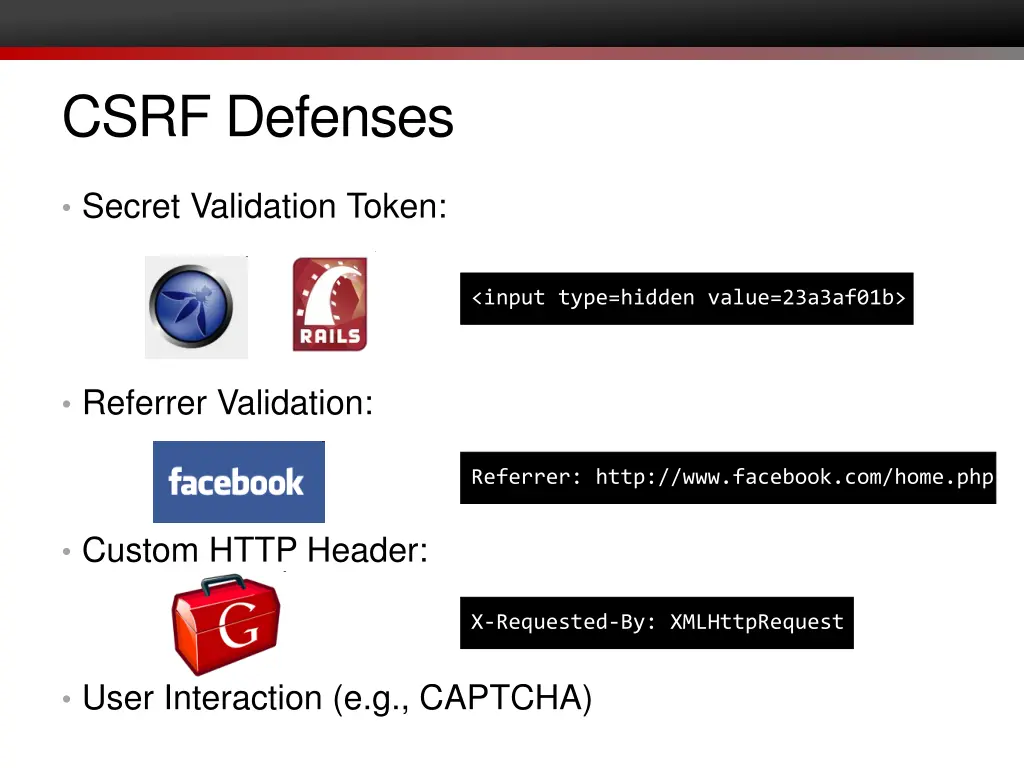 CSRF Defenses

• Secret Validation Token:

RAILS

<input type=hidden value=23a3af01b>

• Referrer Validation:

facebook

Referrer: http://www.facebook.com/home.php

• Custom HTTP Header:

G

X-Requested-By: XMLHttpRequest

• User Interaction (e.g., CAPTCHA)